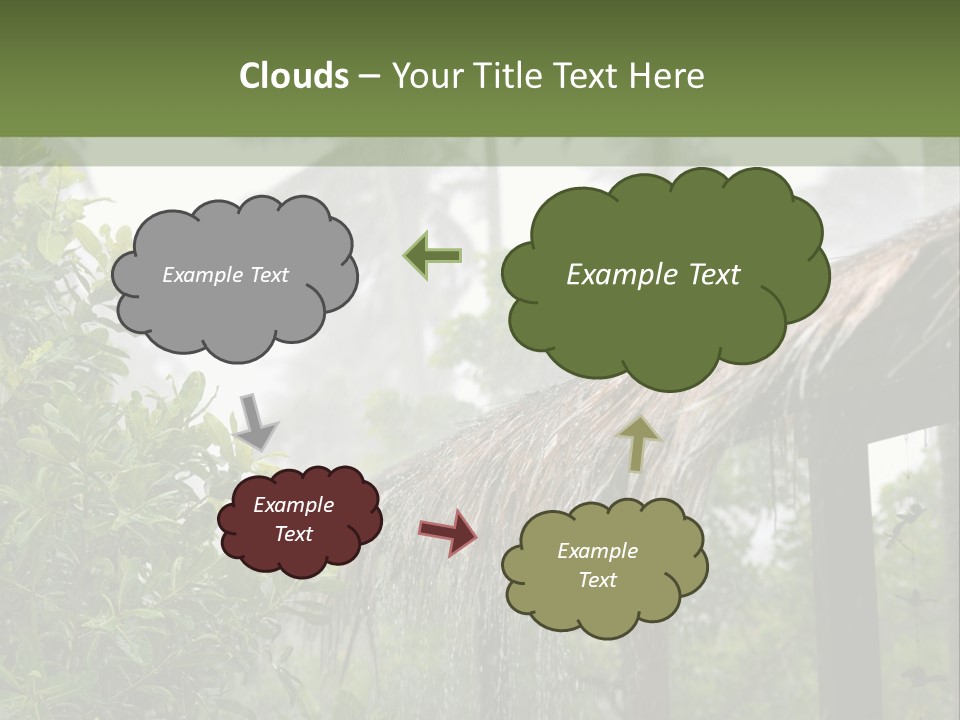 Clouds – Your Title Text Here

Example Text

Example Text

Example Text

Example Text